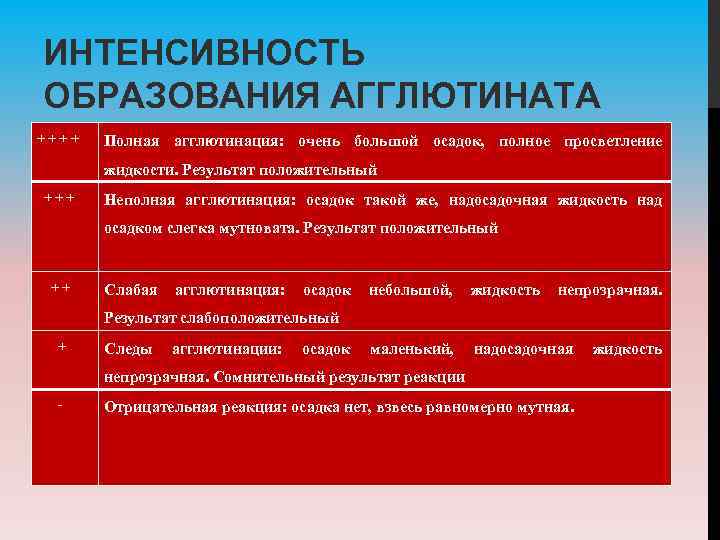 ИНТЕНСИВНОСТЬ ОБРАЗОВАНИЯ АГГЛЮТИНАТА

| | |
|---|---|
| ++++ | Полная агглютинация: очень большой осадок, полное просветление жидкости. Результат положительный |
| +++ | Неполная агглютинация: осадок такой же, надосадочная жидкость над осадком слегка мутновата. Результат положительный |
| ++ | Слабая агглютинация: осадок небольшой, жидкость непрозрачная. Результат слабоположительный |
| + | Следы агглютинации: осадок маленький, надосадочная жидкость непрозрачная. Сомнительный результат реакции |
| - | Отрицательная реакция: осадка нет, взвесь равномерно мутная. |